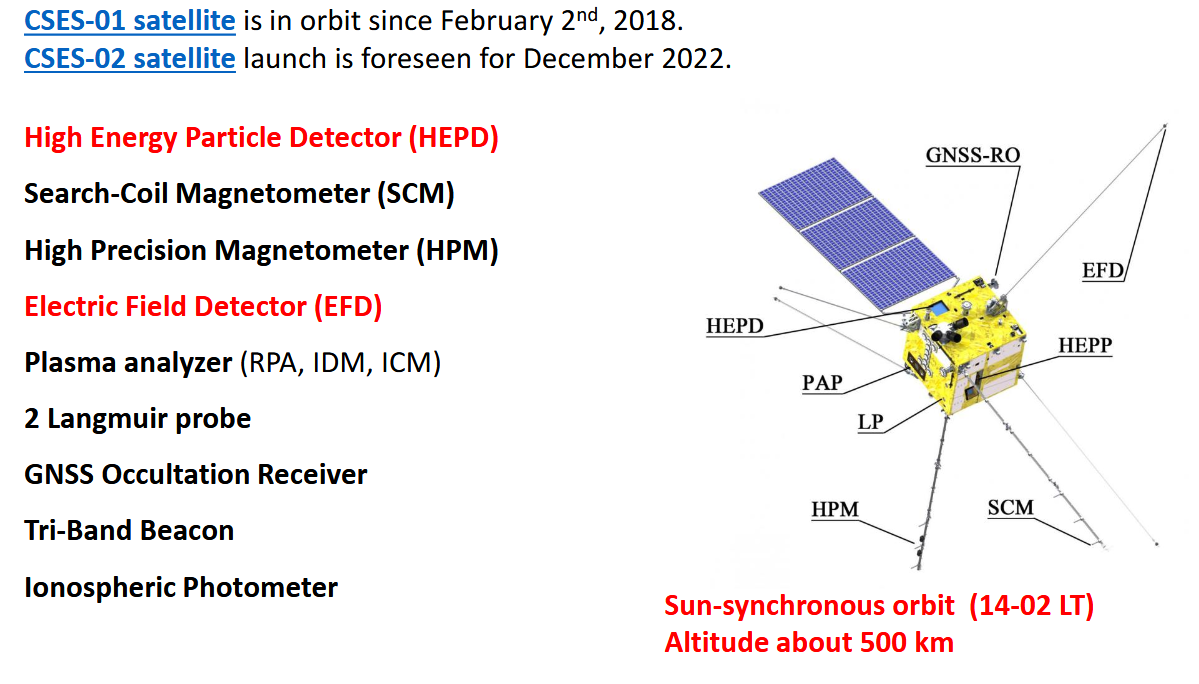 CSES-01 satellite is in orbit since February 2$^{nd}$, 2018.
CSES-02 satellite launch is foreseen for December 2022.

High Energy Particle Detector (HEPD)

Search-Coil Magnetometer (SCM)

High Precision Magnetometer (HPM)

Electric Field Detector (EFD)

Plasma analyzer (RPA, IDM, ICM)

2 Langmuir probe

GNSS Occultation Receiver

Tri-Band Beacon

Ionospheric Photometer

GNSS-RO
EFD
HEPD
HEPP
PAP
LP
HPM
SCM

Sun-synchronous orbit (14-02 LT)
Altitude about 500 km